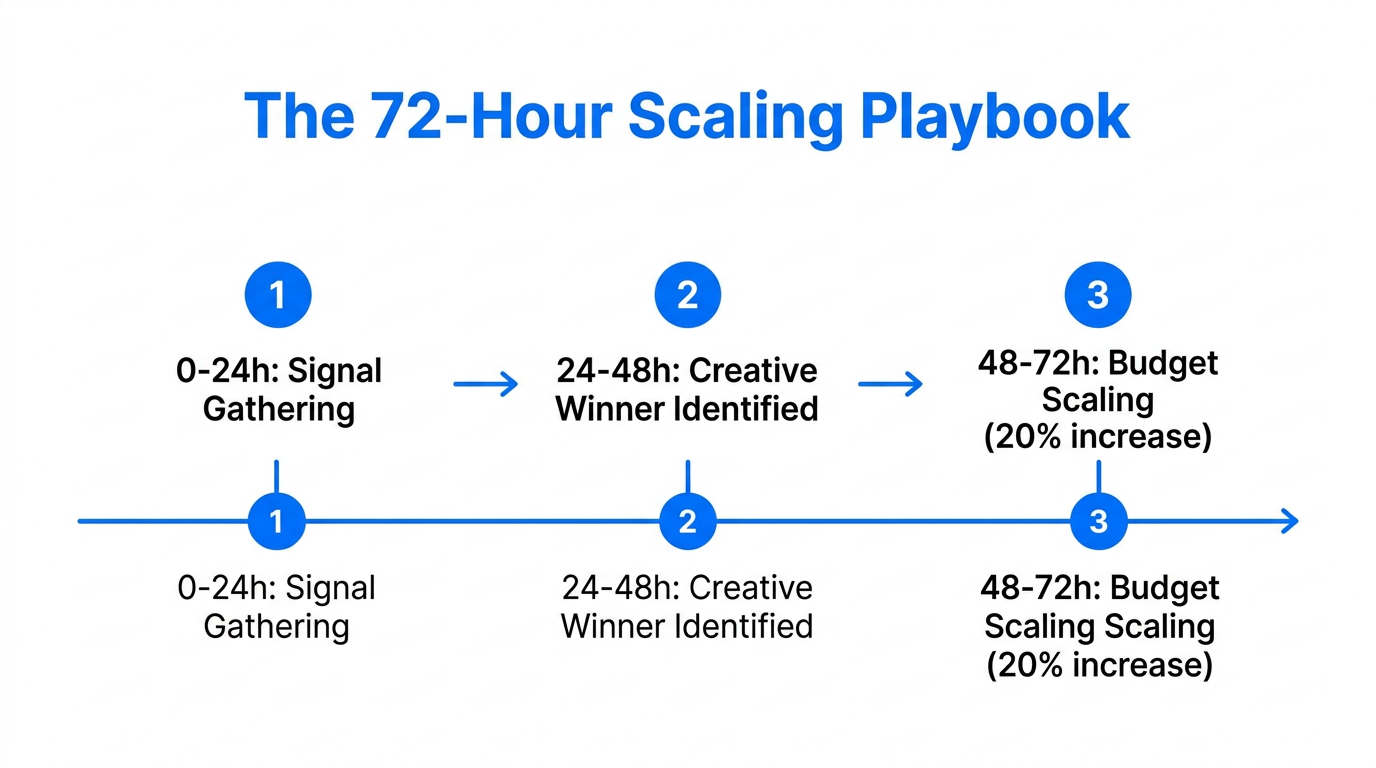 The 72-Hour Scaling Playbook

1

0-24h: Signal Gathering

2

24-48h: Creative Winner Identified

3

48-72h: Budget Scaling (20% increase)

1

0-24h: Signal Gathering

2

24-48h: Creative Winner Identified

3

48-72h: Budget Scaling Scaling (20% increase)